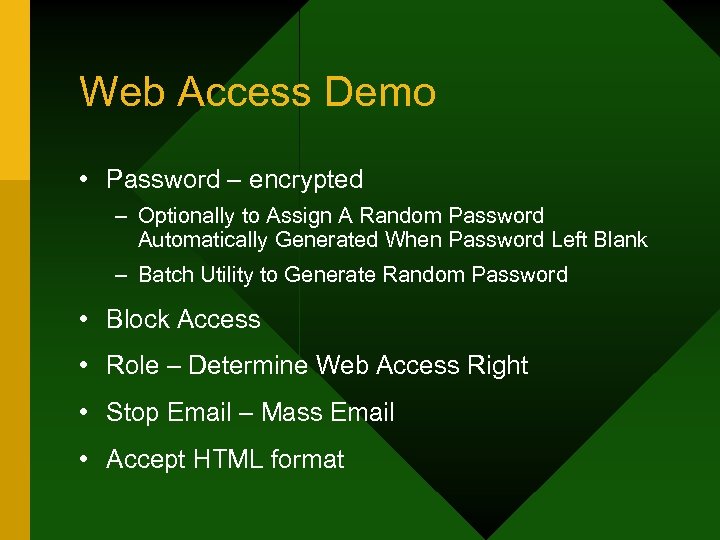 Web Access Demo

• Password – encrypted
  – Optionally to Assign A Random Password Automatically Generated When Password Left Blank
  – Batch Utility to Generate Random Password
• Block Access
• Role – Determine Web Access Right
• Stop Email – Mass Email
• Accept HTML format